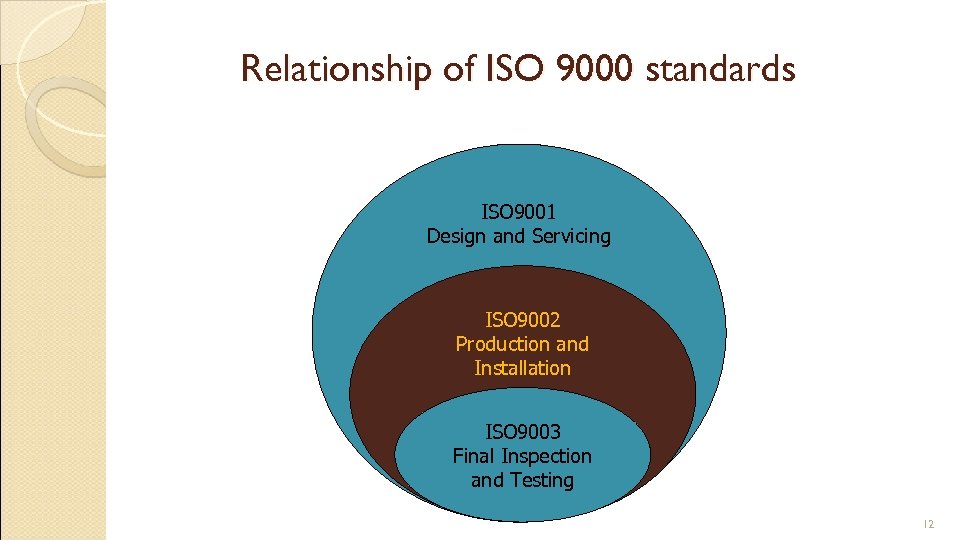 Relationship of ISO 9000 standards

ISO9001
Design and Servicing

ISO9002
Production and Installation

ISO9003
Final Inspection and Testing

12